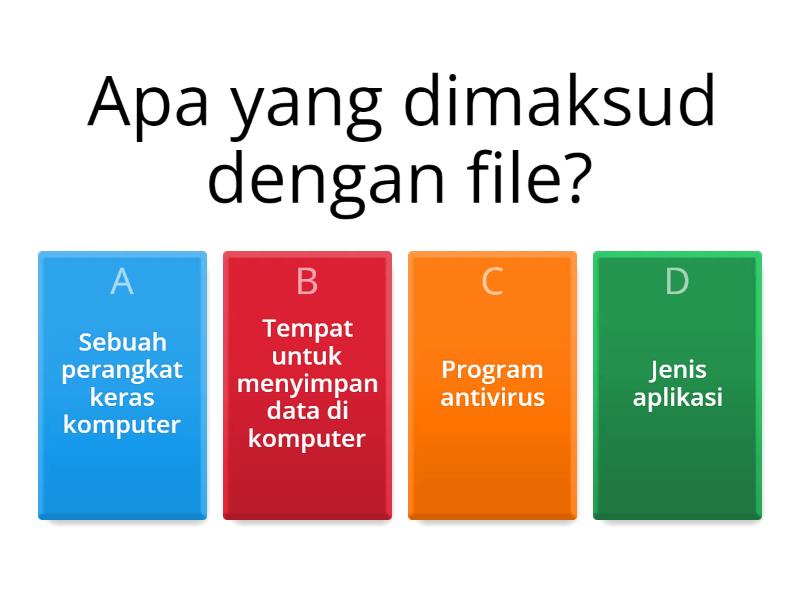 Apa yang dimaksud dengan file?

A
Sebuah perangkat keras komputer

B
Tempat untuk menyimpan data di komputer

C
Program antivirus

D
Jenis aplikasi